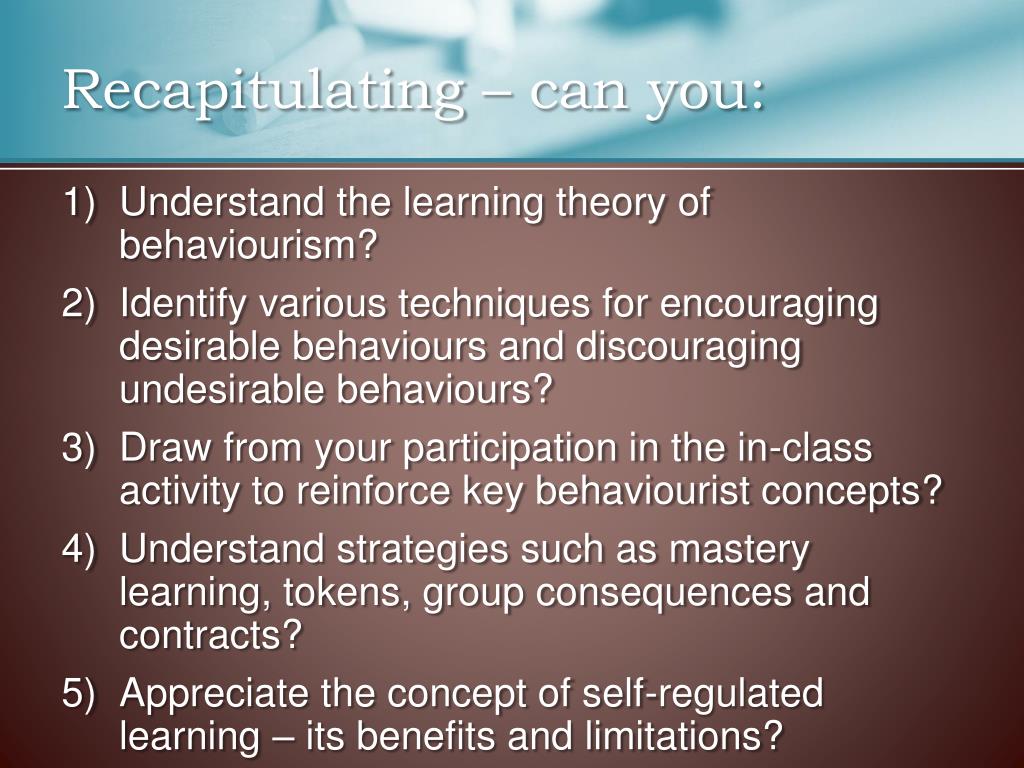 Recapitulating – can you:

1) Understand the learning theory of behaviourism?

2) Identify various techniques for encouraging desirable behaviours and discouraging undesirable behaviours?

3) Draw from your participation in the in-class activity to reinforce key behaviourist concepts?

4) Understand strategies such as mastery learning, tokens, group consequences and contracts?

5) Appreciate the concept of self-regulated learning – its benefits and limitations?